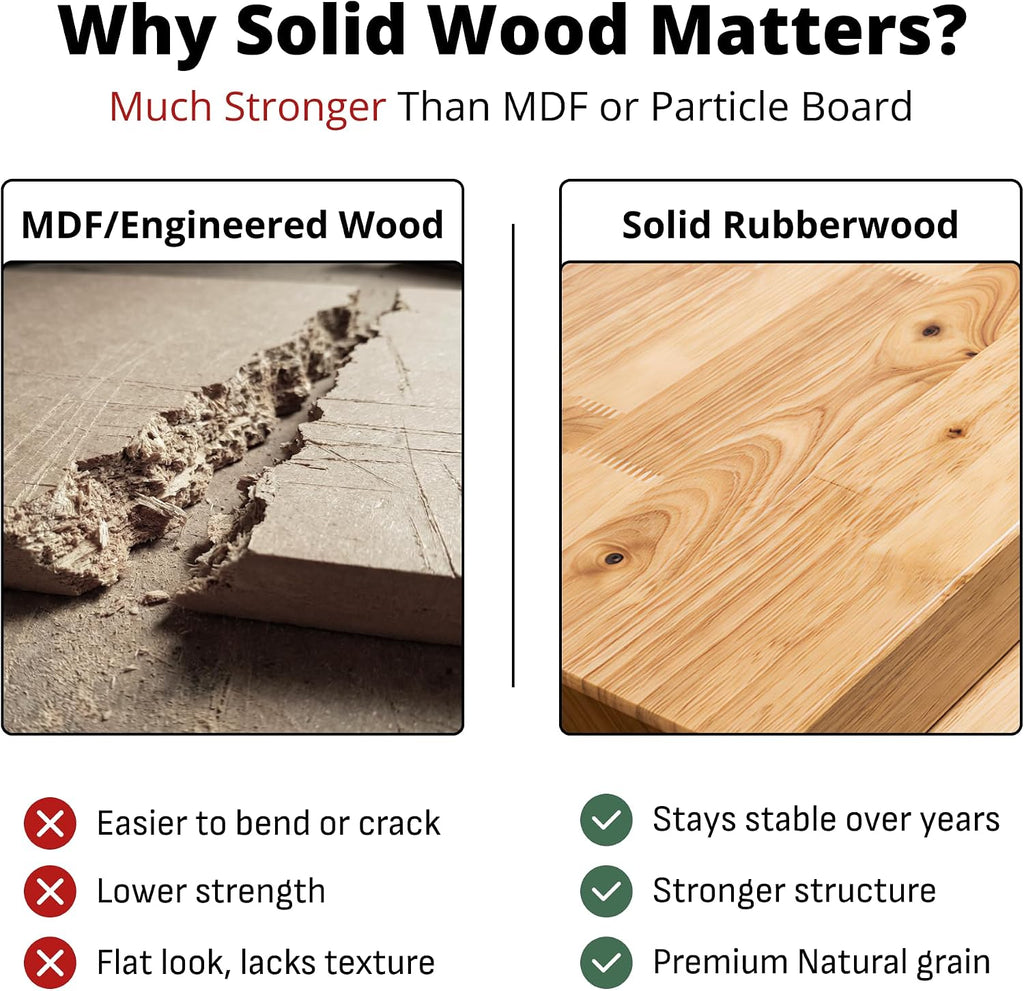 Why Solid Wood Matters?
Much Stronger Than MDF or Particle Board

MDF/Engineered Wood

Easier to bend or crack
Lower strength
Flat look, lacks texture

Solid Rubberwood

Stays stable over years
Stronger structure
Premium Natural grain